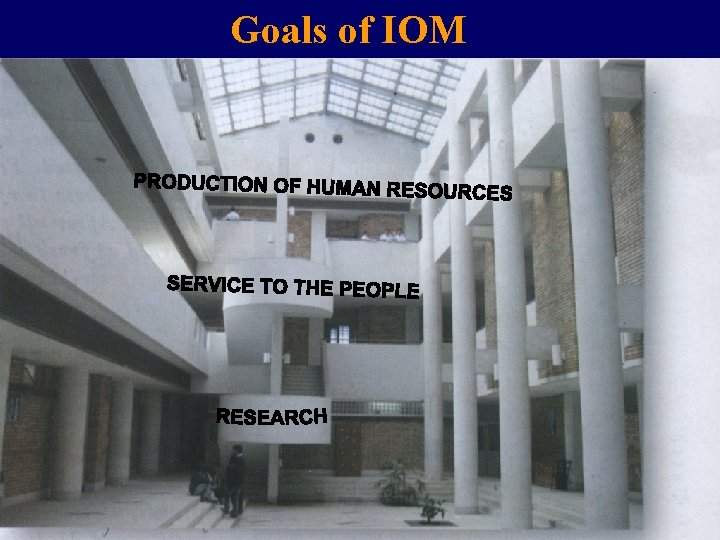 Goals of IOM

PRODUCTION OF HUMAN RESOURCES

SERVICE TO THE PEOPLE

RESEARCH